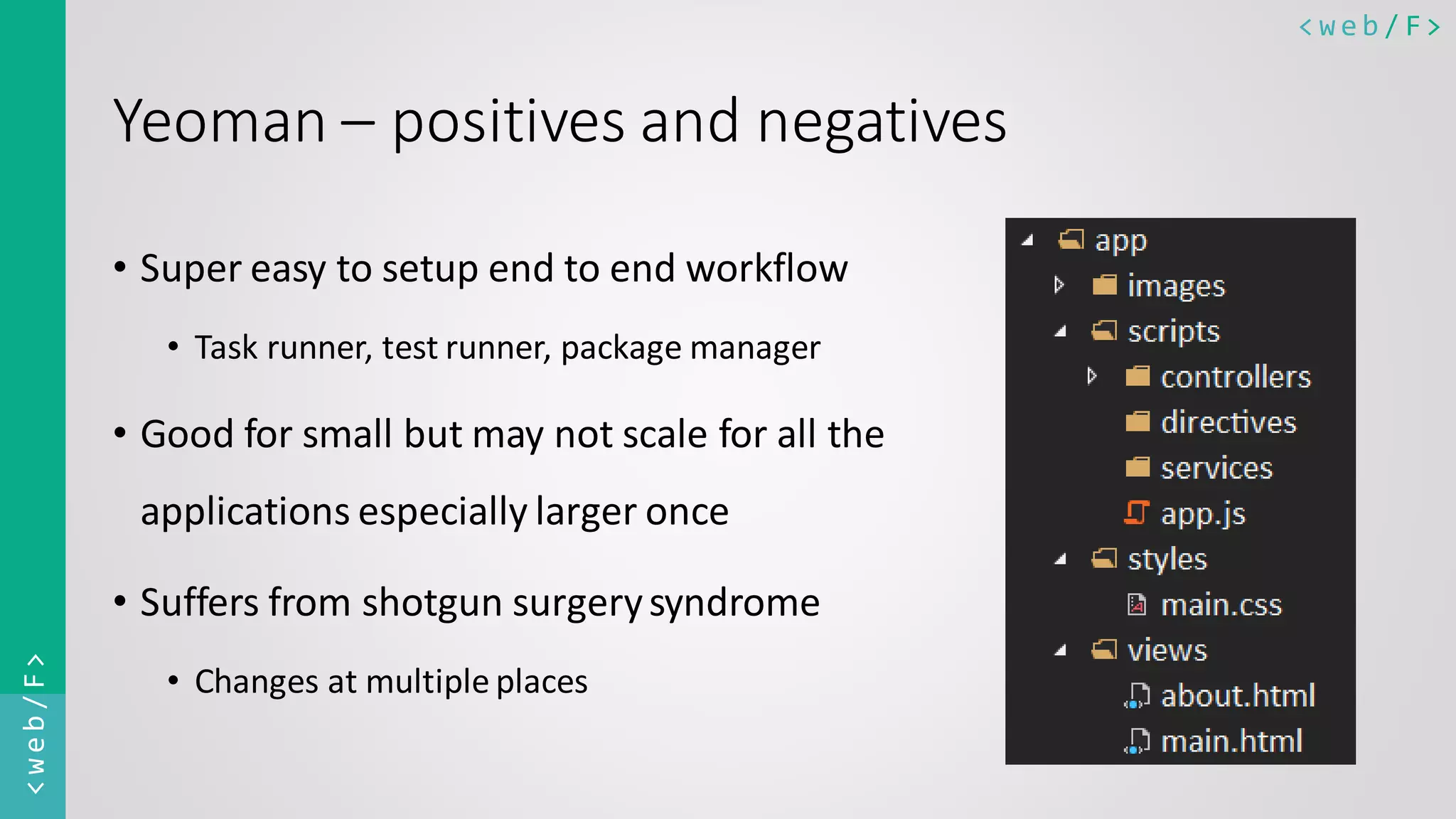 <web/F>

Yeoman – positives and negatives

• Super easy to setup end to end workflow
  • Task runner, test runner, package manager
• Good for small but may not scale for all the applications especially larger once
• Suffers from shotgun surgery syndrome
  • Changes at multiple places

app
images
scripts
controllers
directives
services
app.js
styles
main.css
views
about.html
main.html

<web/F>